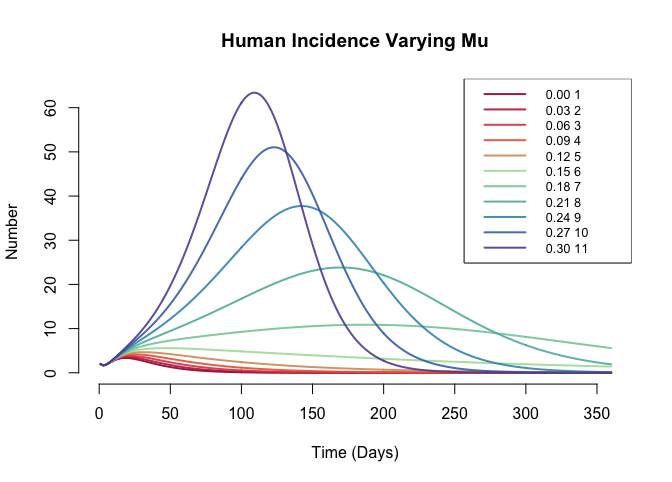 Human Incidence Varying Mu

0.00 1
0.03 2
0.06 3
0.09 4
0.12 5
0.15 6
0.18 7
0.21 8
0.24 9
0.27 10
0.30 11

Number

0
10
20
30
40
50
60

0
50
100
150
200
250
300
350

Time (Days)